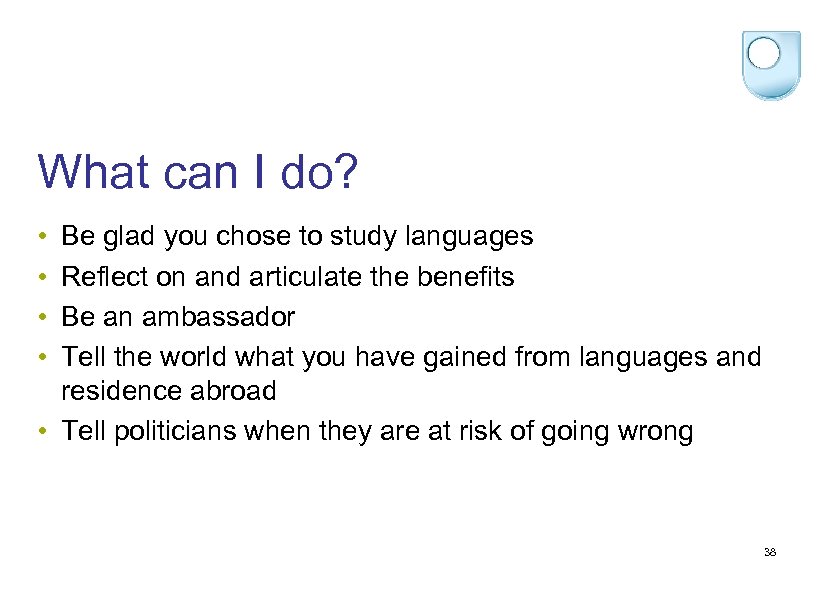 What can I do?

• Be glad you chose to study languages
• Reflect on and articulate the benefits
• Be an ambassador
• Tell the world what you have gained from languages and residence abroad
• Tell politicians when they are at risk of going wrong

38